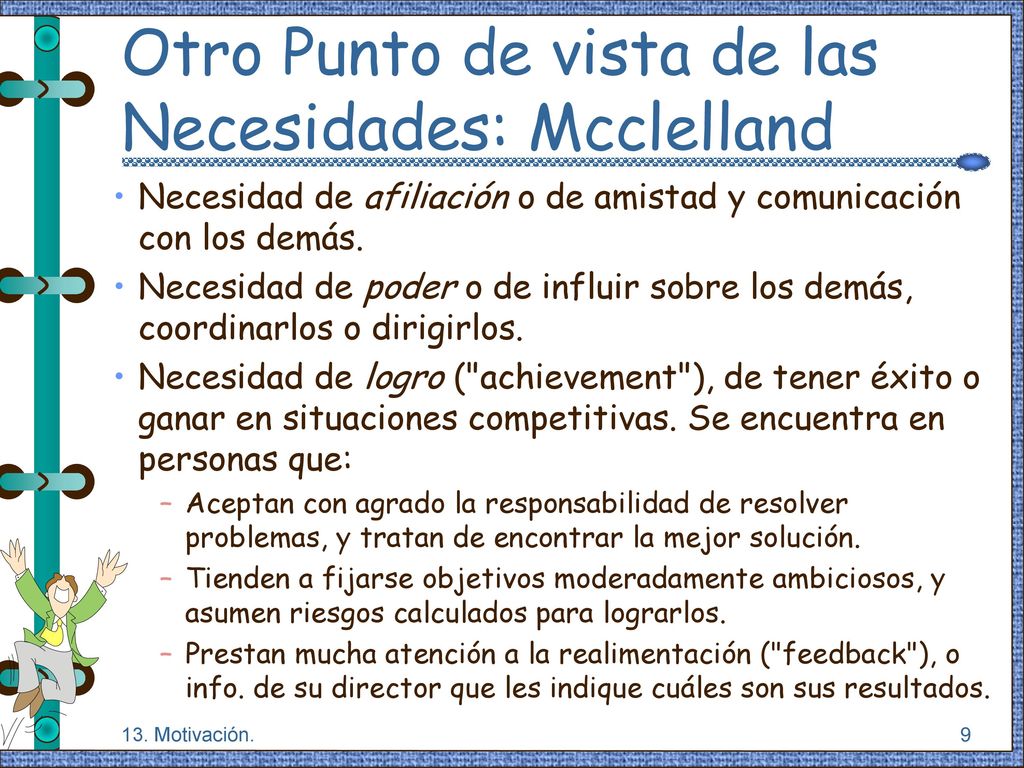 Otro Punto de vista de las Necesidades: Mcclelland

• Necesidad de afiliación o de amistad y comunicación con los demás.
• Necesidad de poder o de influir sobre los demás, coordinarlos o dirigirlos.
• Necesidad de logro ("achievement"), de tener éxito o ganar en situaciones competitivas. Se encuentra en personas que:
– Aceptan con agrado la responsabilidad de resolver problemas, y tratan de encontrar la mejor solución.
– Tienden a fijarse objetivos moderadamente ambiciosos, y asumen riesgos calculados para lograrlos.
– Prestan mucha atención a la realimentación ("feedback"), o info. de su director que les indique cuáles son sus resultados.

13. Motivación.

9